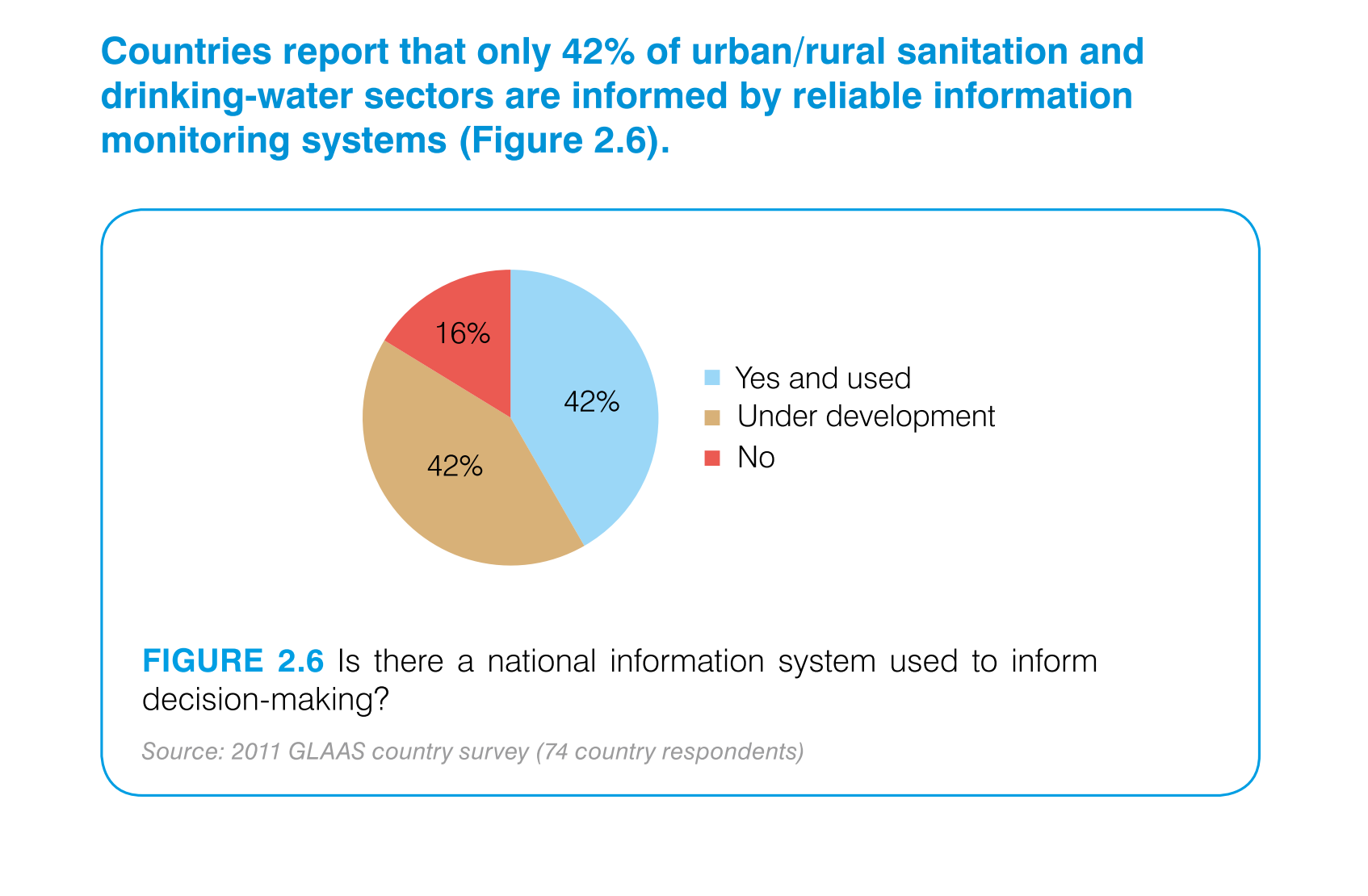 Countries report that only 42% of urban/rural sanitation and drinking-water sectors are informed by reliable information monitoring systems (Figure 2.6).

16%

42%

42%

Yes and used
Under development
No

FIGURE 2.6 Is there a national information system used to inform decision-making?

Source: 2011 GLAAS country survey (74 country respondents)